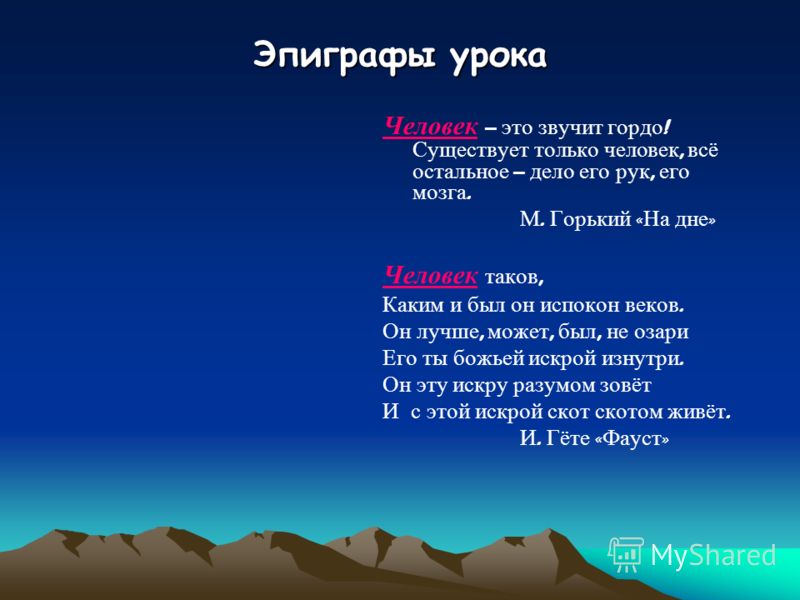 Эпиграфы урока

Человек – это звучит гордо! Существует только человек, всё остальное – дело его рук, его мозга.

М. Горький «На дне»

Человек таков,
Каким и был он испокон веков.
Он лучше, может, был, не озари
Его ты божьей искрой изнутри.
Он эту искру разумом зовёт
И с этой искрой скот скотом живёт.

И. Гёте «Фауст»

MyShared